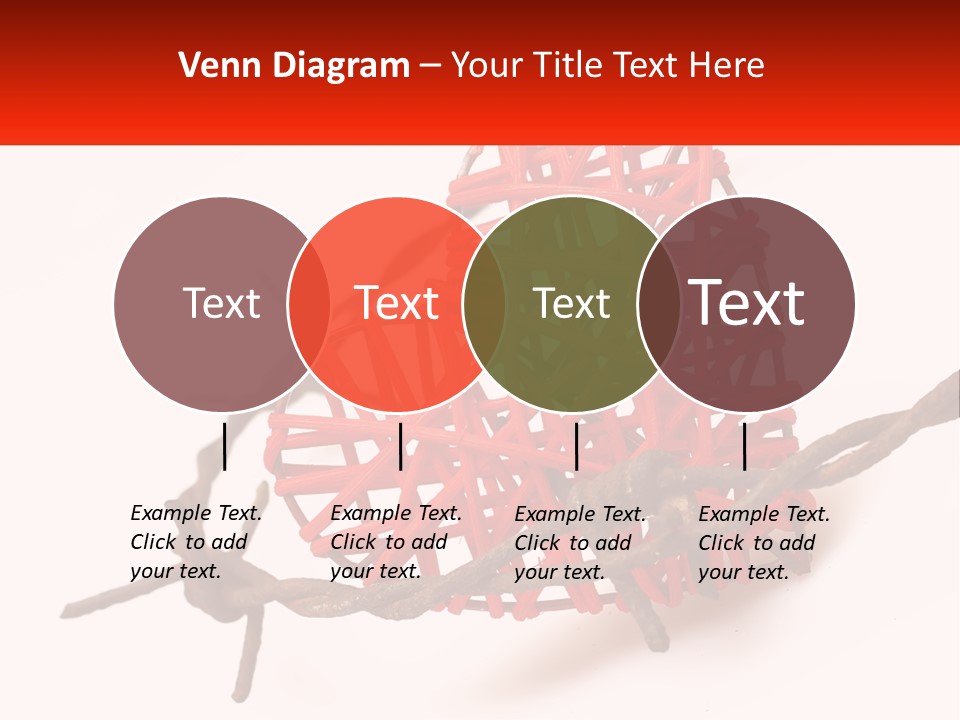 Venn Diagram – Your Title Text Here

Text

Text

Text

Text

Example Text. Click to add your text.

Example Text. Click to add your text.

Example Text. Click to add your text.

Example Text. Click to add your text.